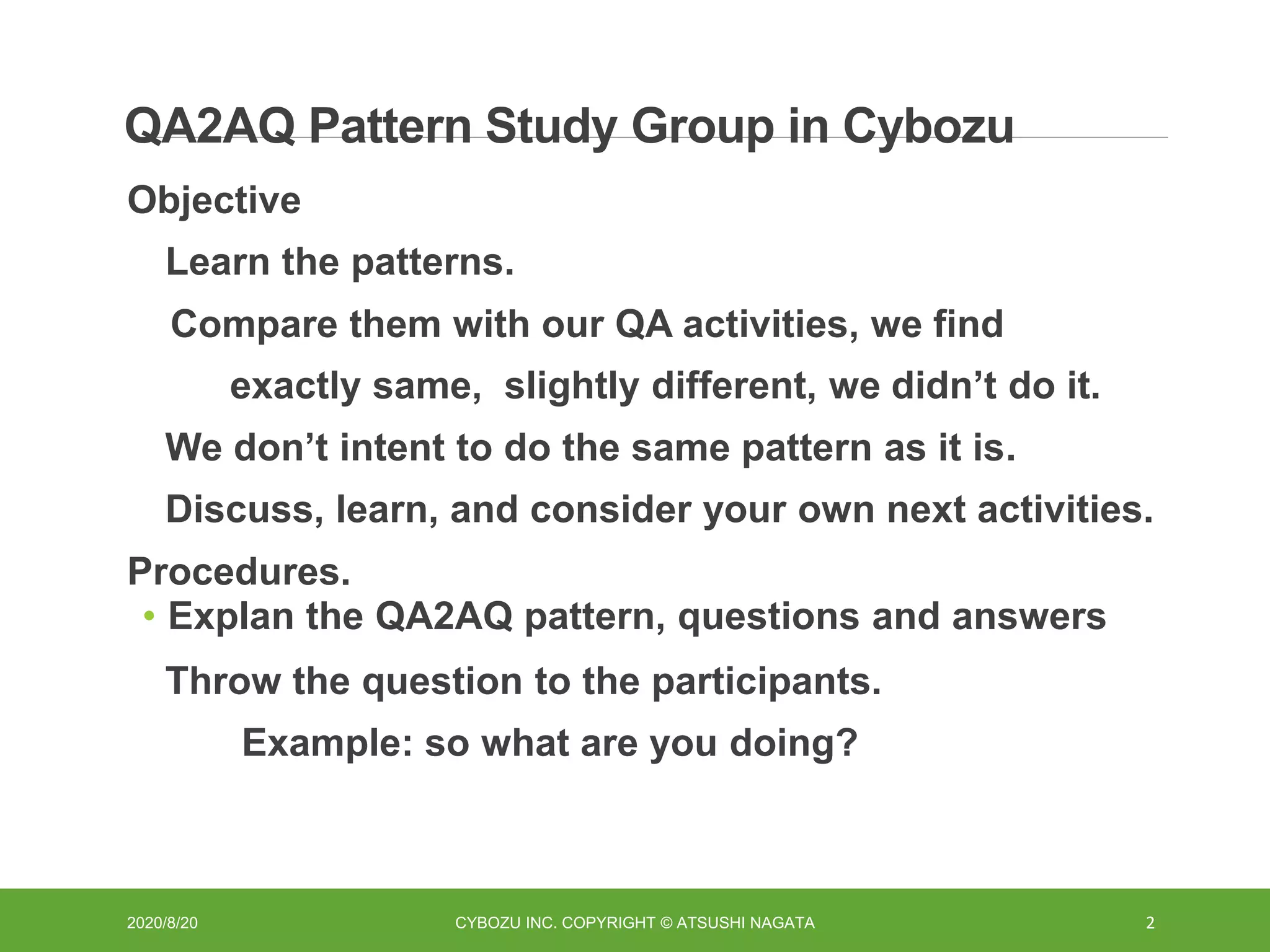 QA2AQ Pattern Study Group in Cybozu

Objective

Learn the patterns.

Compare them with our QA activities, we find

exactly same,  slightly different, we didn’t do it.

We don’t intent to do the same pattern as it is.

Discuss, learn, and consider your own next activities.

Procedures.

• Explan the QA2AQ pattern, questions and answers

Throw the question to the participants.

Example: so what are you doing?

2020/8/20

CYBOZU INC. COPYRIGHT © ATSUSHI NAGATA

2